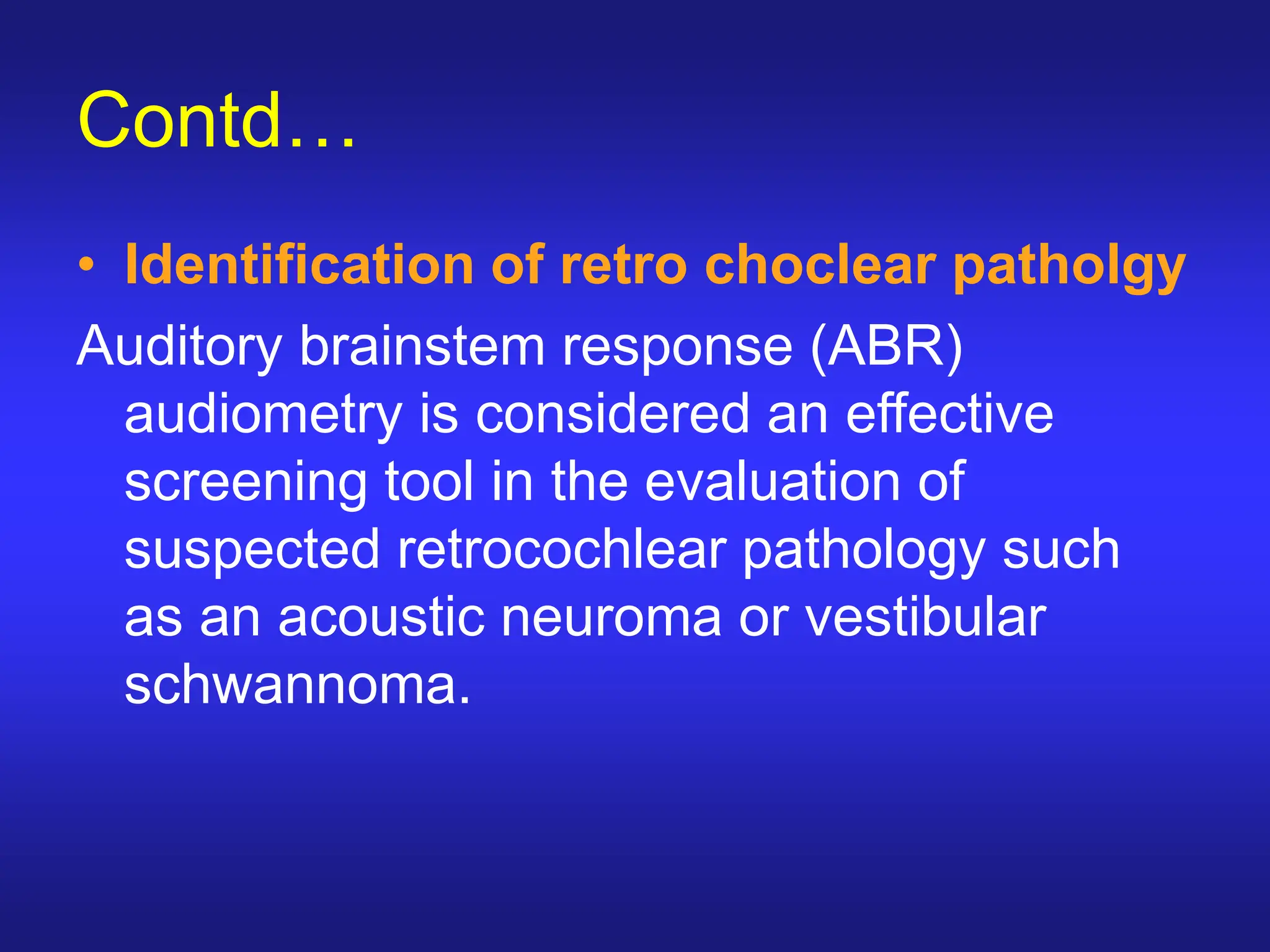 Contd…

• Identification of retro choclear patholgy

Auditory brainstem response (ABR) audiometry is considered an effective screening tool in the evaluation of suspected retrocochlear pathology such as an acoustic neuroma or vestibular schwannoma.